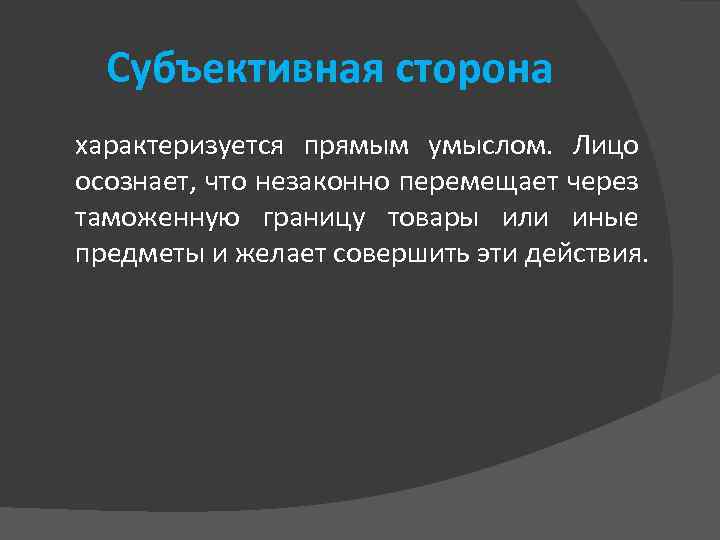 Субъективная сторона

характеризуется прямым умыслом. Лицо осознает, что незаконно перемещает через таможенную границу товары или иные предметы и желает совершить эти действия.